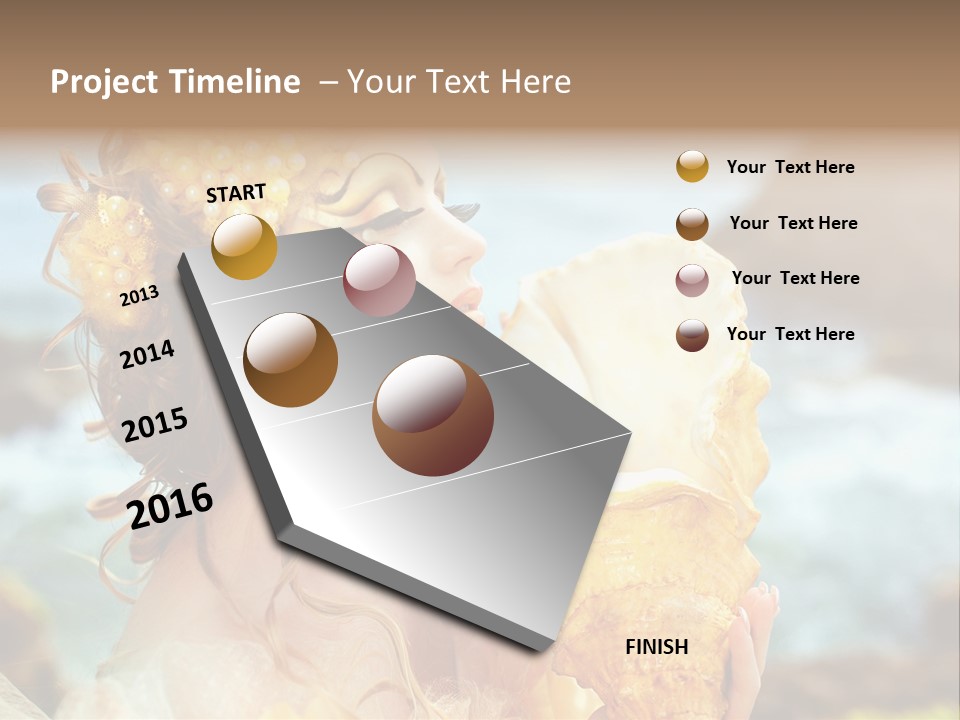 Project Timeline – Your Text Here

START

2013

2014

2015

2016

FINISH

Your Text Here

Your Text Here

Your Text Here

Your Text Here